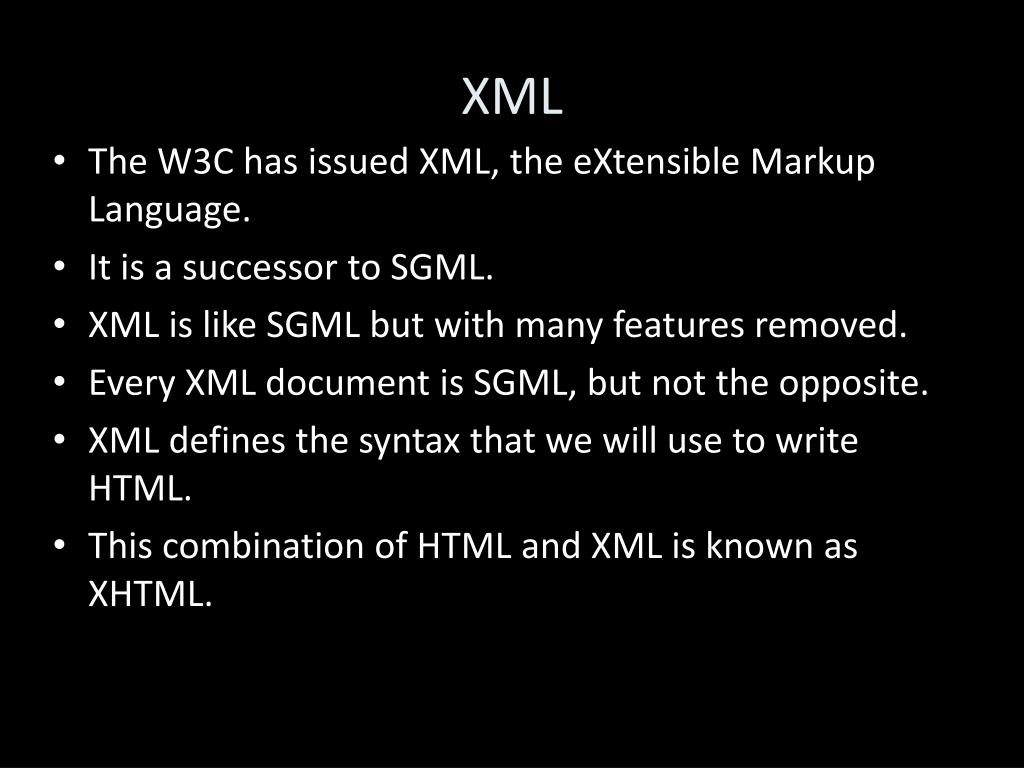 XML

• The W3C has issued XML, the eXtensible Markup Language.
• It is a successor to SGML.
• XML is like SGML but with many features removed.
• Every XML document is SGML, but not the opposite.
• XML defines the syntax that we will use to write HTML.
• This combination of HTML and XML is known as XHTML.